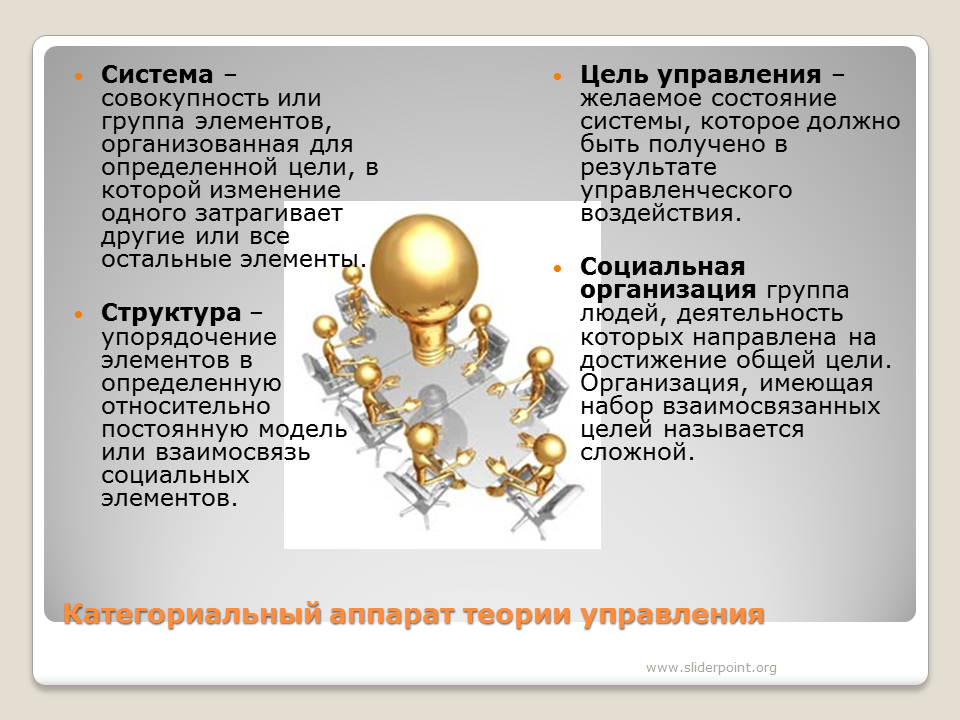 • Система – совокупность или группа элементов, организованная для определенной цели, в которой изменение одного затрагивает другие или все остальные элементы.

• Структура – упорядочение элементов в определенную относительно постоянную модель или взаимосвязь социальных элементов.

• Цель управления – желаемое состояние системы, которое должно быть получено в результате управленческого воздействия.

• Социальная организация группа людей, деятельность которых направлена на достижение общей цели. Организация, имеющая набор взаимосвязанных целей называется сложной.

Категориальный аппарат теории управления

www.sliderpoint.org